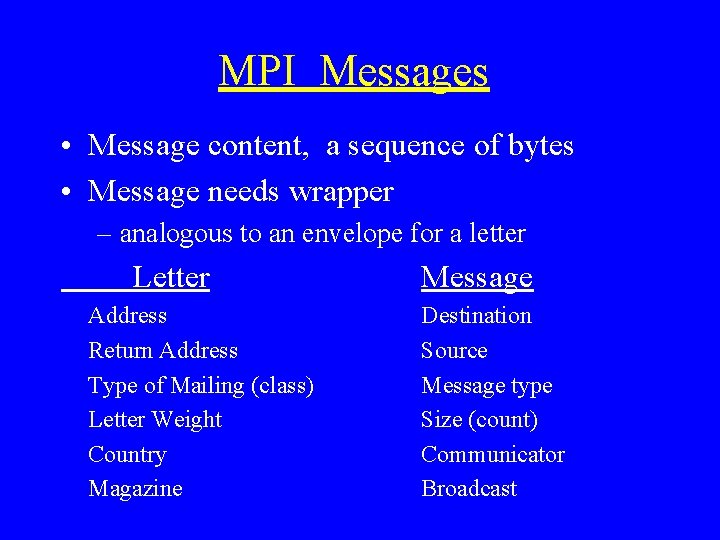 MPI Messages

• Message content, a sequence of bytes
• Message needs wrapper
– analogous to an envelope for a letter

| Letter | Message |
|---|---|
| Address | Destination |
| Return Address | Source |
| Type of Mailing (class) | Message type |
| Letter Weight | Size (count) |
| Country | Communicator |
| Magazine | Broadcast |